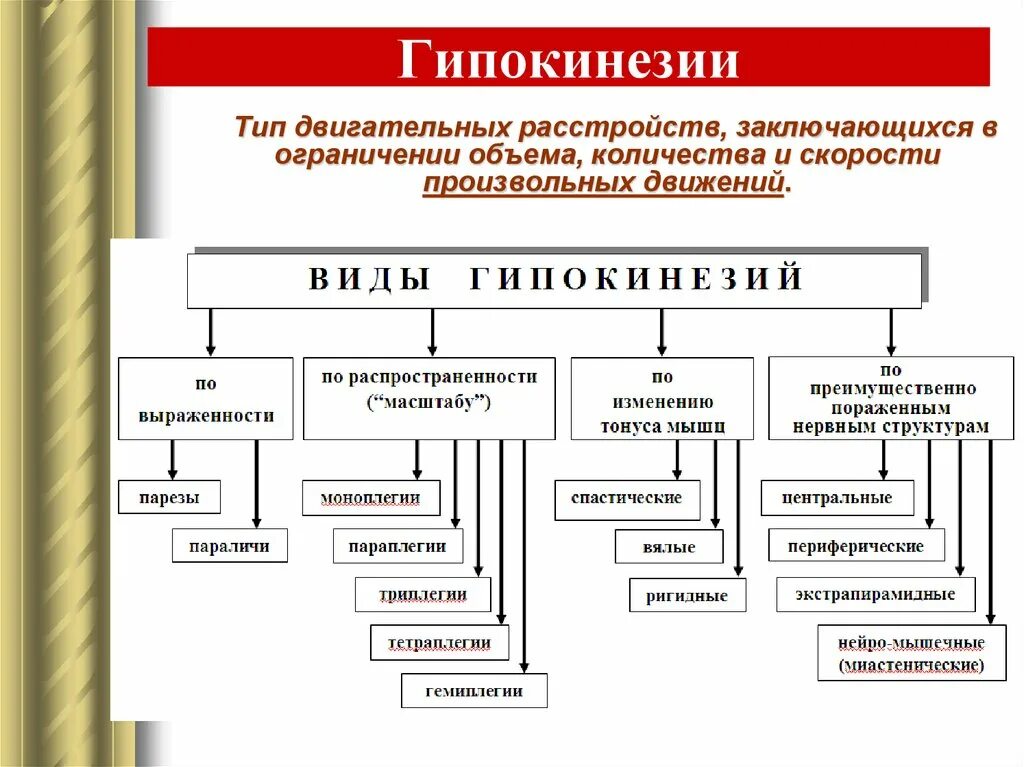 Гипокинезии

Тип двигательных расстройств, заключающихся в ограничении объема, количества и скорости произвольных движений.

ВИДЫ ГИПОКИНЕЗИЙ

по выраженности

парезы

параличи

по распространенности ("масштабу")

моноплегии

параплегии

триплегии

тетраплегии

гемиплегии

по изменению тонуса мышц

спастические

вялые

ригидные

по преимущественно пораженным нервным структурам

центральные

периферические

экстрапирамидные

нейро-мышечные (миастенические)